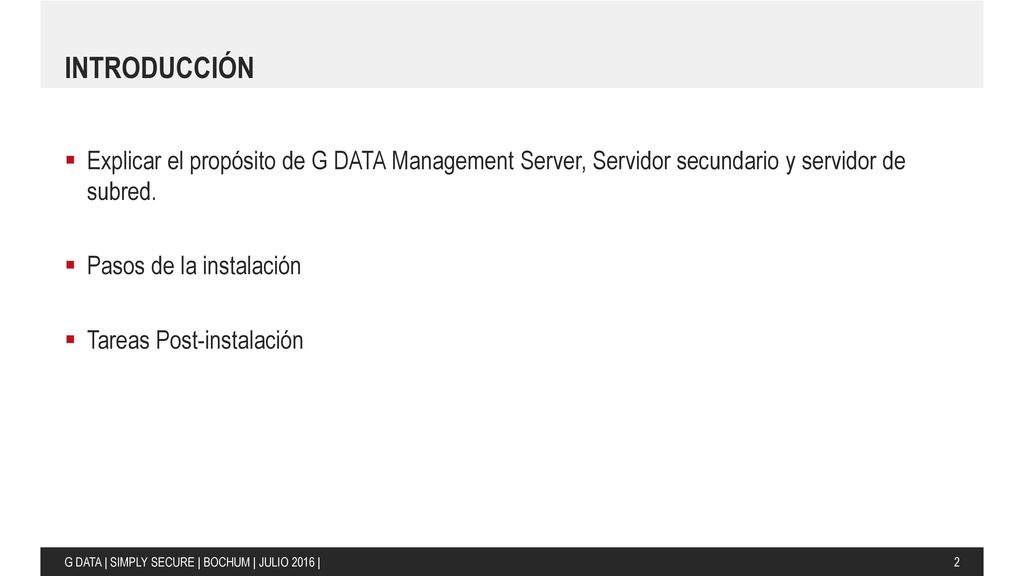 INTRODUCCIÓN

▪ Explicar el propósito de G DATA Management Server, Servidor secundario y servidor de subred.

▪ Pasos de la instalación

▪ Tareas Post-instalación

G DATA | SIMPLY SECURE | BOCHUM | JULIO 2016 |

2